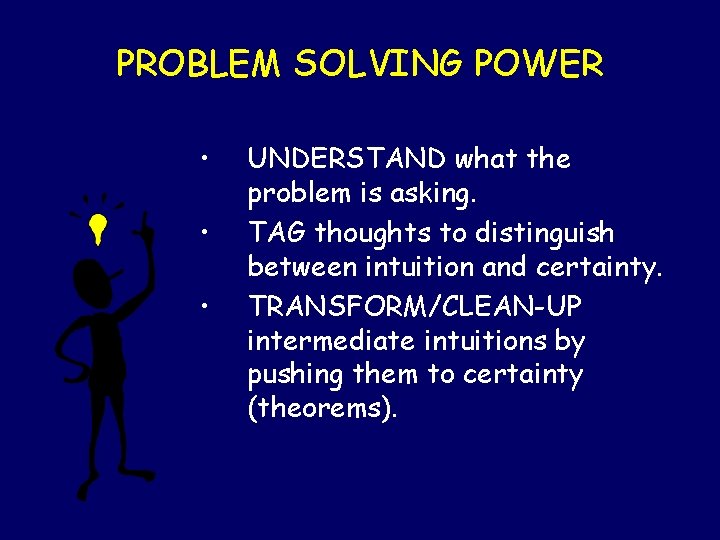 PROBLEM SOLVING POWER

• UNDERSTAND what the problem is asking.
• TAG thoughts to distinguish between intuition and certainty.
• TRANSFORM/CLEAN-UP intermediate intuitions by pushing them to certainty (theorems).